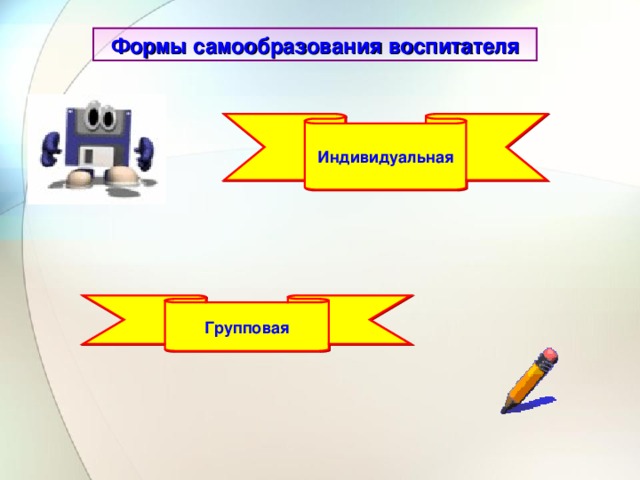 Формы самообразования воспитателя

Индивидуальная

Групповая